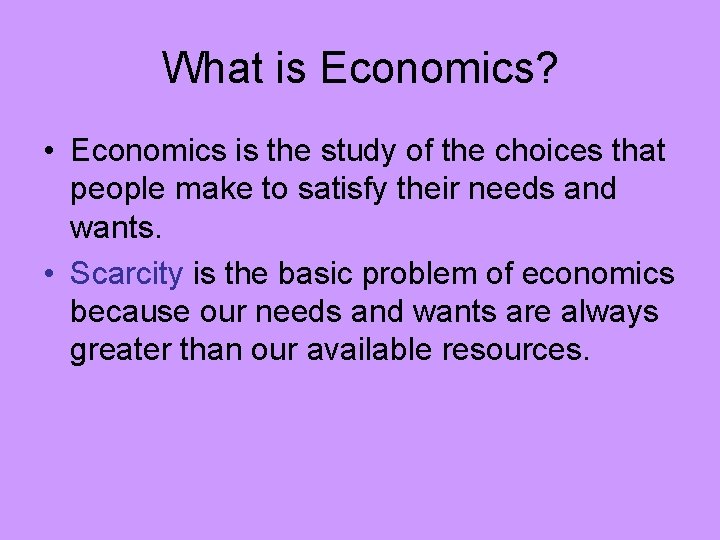 What is Economics?

• Economics is the study of the choices that people make to satisfy their needs and wants.

• Scarcity is the basic problem of economics because our needs and wants are always greater than our available resources.